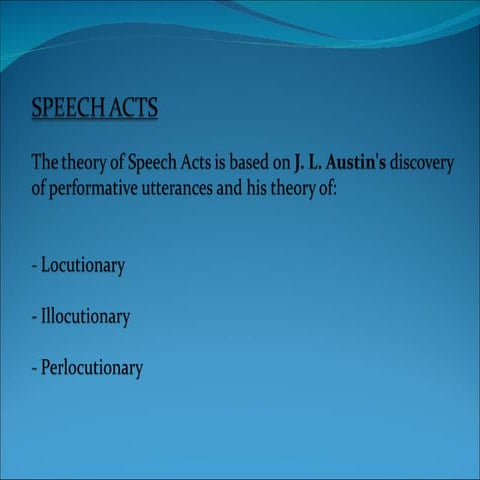 SPEECH ACTS

The theory of Speech Acts is based on J. L. Austin's discovery of performative utterances and his theory of:

- Locutionary

- Illocutionary

- Perlocutionary